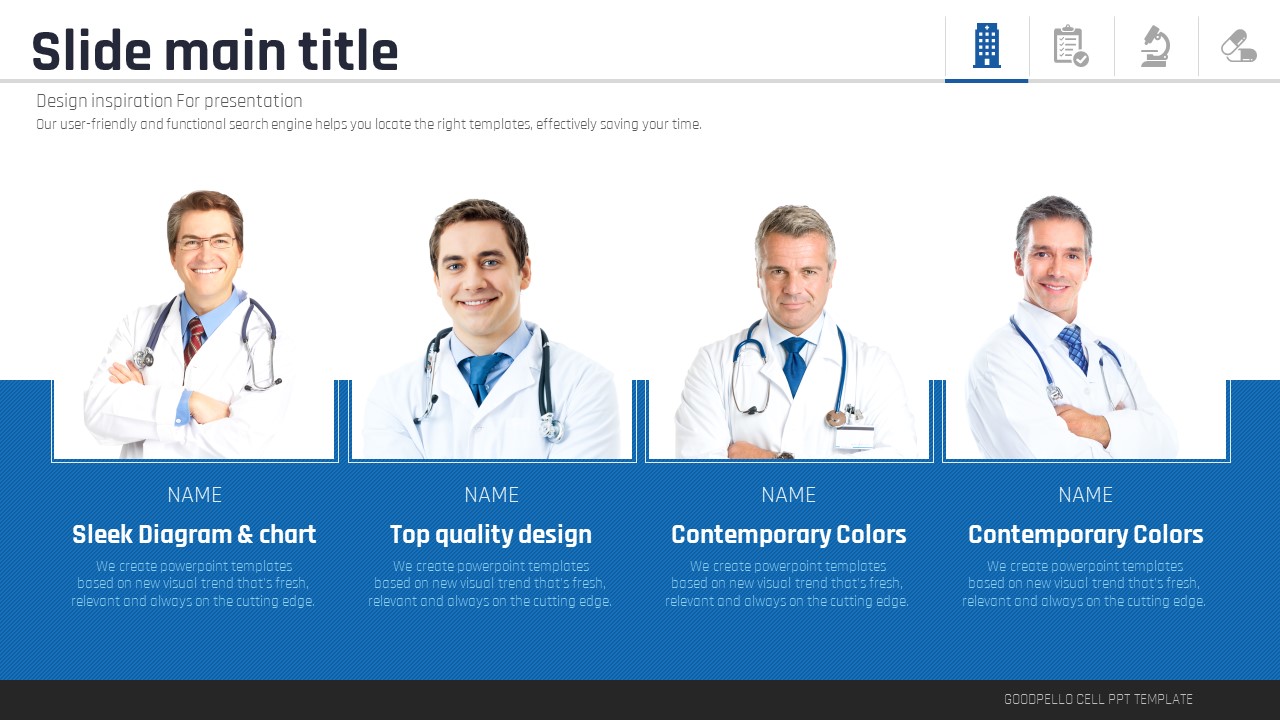 Slide main title

Design inspiration For presentation

Our user-friendly and functional search engine helps you locate the right templates, effectively saving your time.

NAME

Sleek Diagram & chart

We create powerpoint templates based on new visual trend that's fresh, relevant and always on the cutting edge.

NAME

Top quality design

We create powerpoint templates based on new visual trend that's fresh, relevant and always on the cutting edge.

NAME

Contemporary Colors

We create powerpoint templates based on new visual trend that's fresh, relevant and always on the cutting edge.

NAME

Contemporary Colors

We create powerpoint templates based on new visual trend that's fresh, relevant and always on the cutting edge.

GOODPELLO CELL PPT TEMPLATE